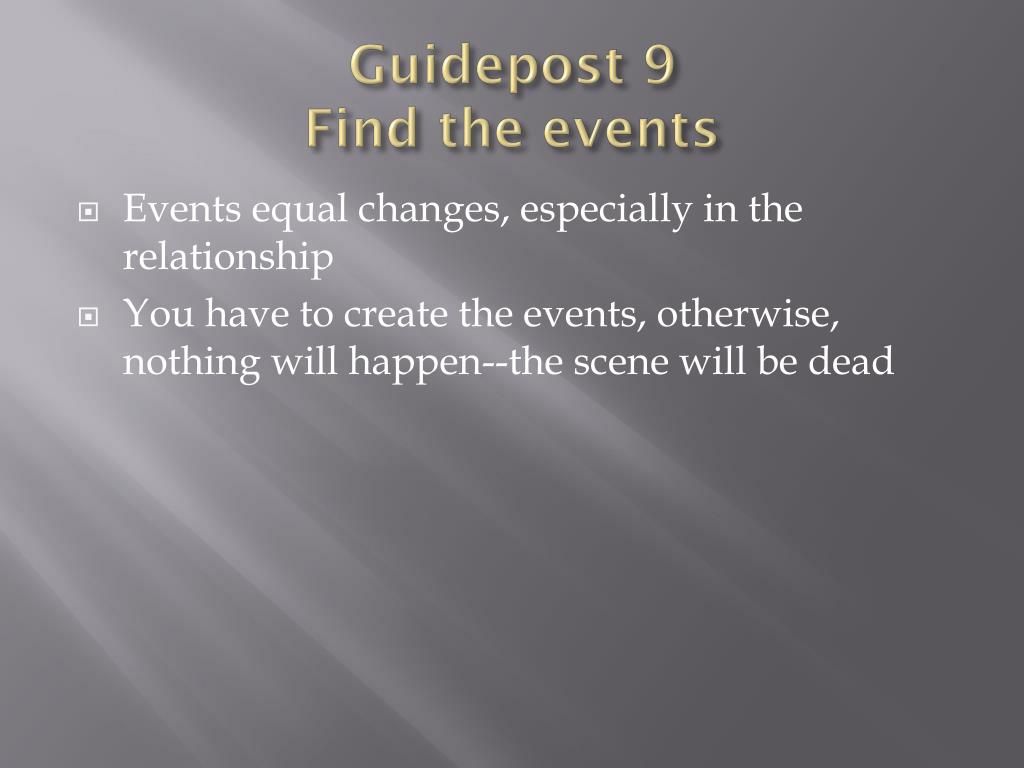 Guidepost 9
Find the events

Events equal changes, especially in the relationship

You have to create the events, otherwise, nothing will happen--the scene will be dead